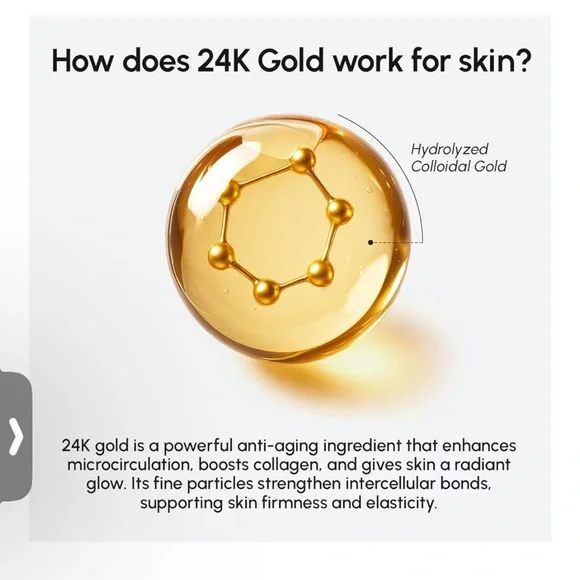 How does 24K Gold work for skin?

Hydrolyzed Colloidal Gold

24K gold is a powerful anti-aging ingredient that enhances microcirculation, boosts collagen, and gives skin a radiant glow. Its fine particles strengthen intercellular bonds, supporting skin firmness and elasticity.